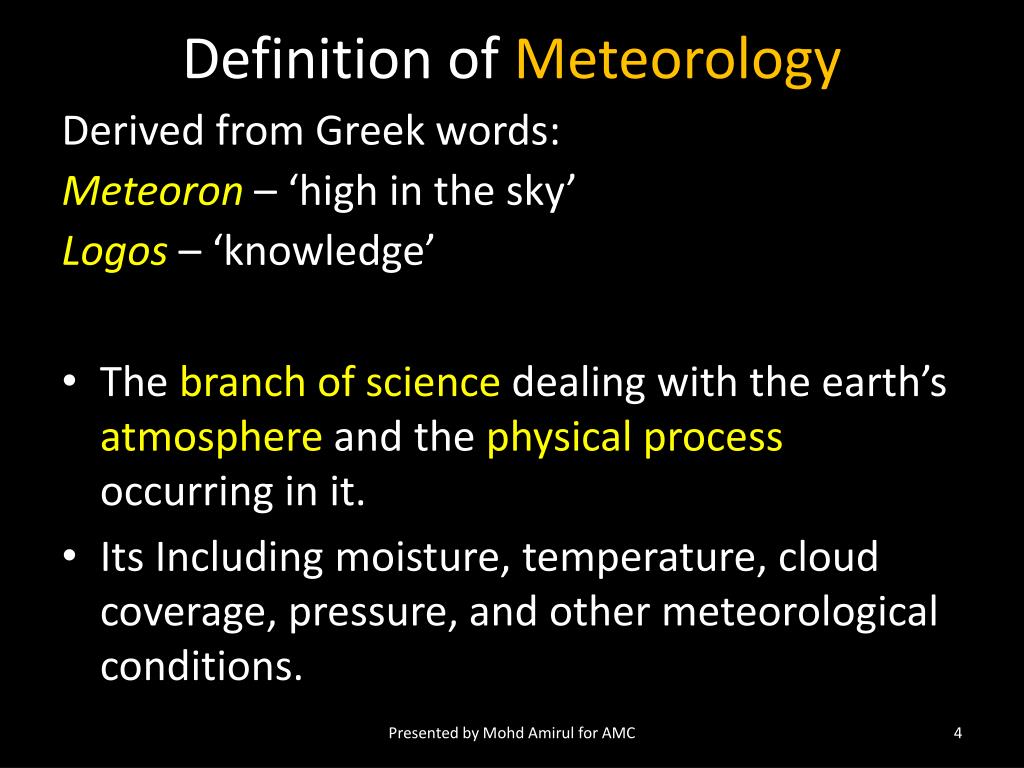 Definition of Meteorology

Derived from Greek words:
Meteoron – ‘high in the sky’
Logos – ‘knowledge’

• The branch of science dealing with the earth’s atmosphere and the physical process occurring in it.
• Its Including moisture, temperature, cloud coverage, pressure, and other meteorological conditions.

Presented by Mohd Amirul for AMC

4